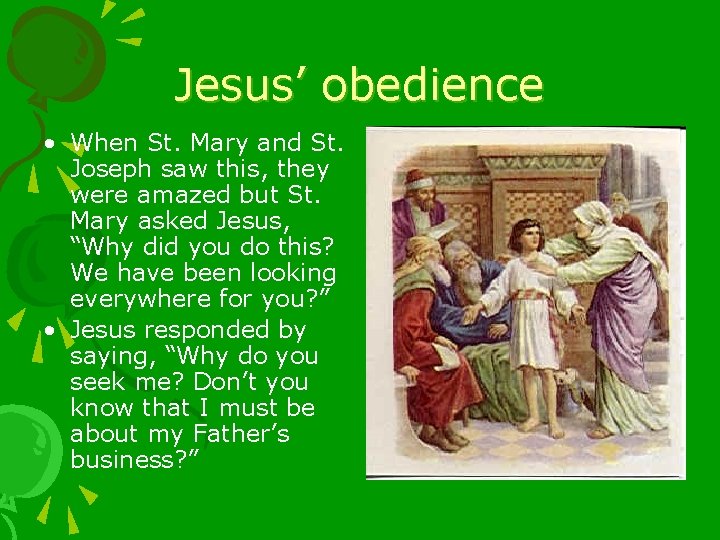 Jesus’ obedience

• When St. Mary and St. Joseph saw this, they were amazed but St. Mary asked Jesus, “Why did you do this? We have been looking everywhere for you?”
• Jesus responded by saying, “Why do you seek me? Don’t you know that I must be about my Father’s business?”